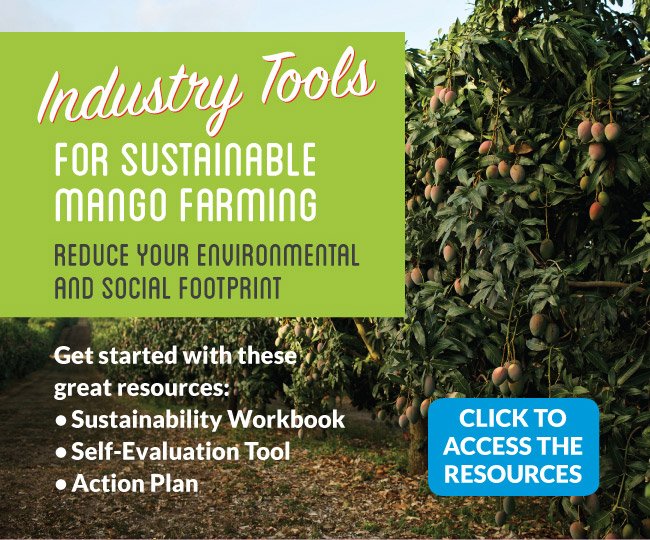 Industry Tools

FOR SUSTAINABLE MANGO FARMING

REDUCE YOUR ENVIRONMENTAL AND SOCIAL FOOTPRINT

Get started with these great resources:
• Sustainability Workbook
• Self-Evaluation Tool
• Action Plan

CLICK TO ACCESS THE RESOURCES